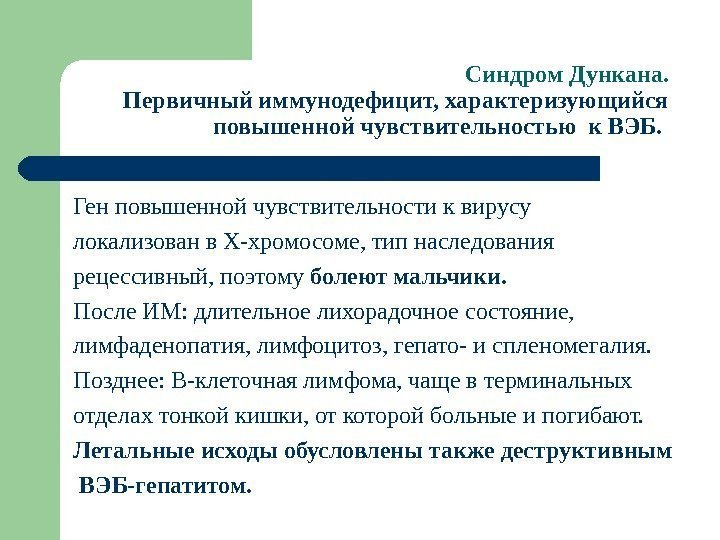 Синдром Дункана.
Первичный иммунодефицит, характеризующийся повышенной чувствительностью к ВЭБ.

Ген повышенной чувствительности к вирусу локализован в Х-хромосоме, тип наследования рецессивный, поэтому болеют мальчики.
После ИМ: длительное лихорадочное состояние, лимфаденопатия, лимфоцитоз, гепато- и спленомегалия.
Позднее: В-клеточная лимфома, чаще в терминальных отделах тонкой кишки, от которой больные и погибают.
Летальные исходы обусловлены также деструктивным ВЭБ-гепатитом.